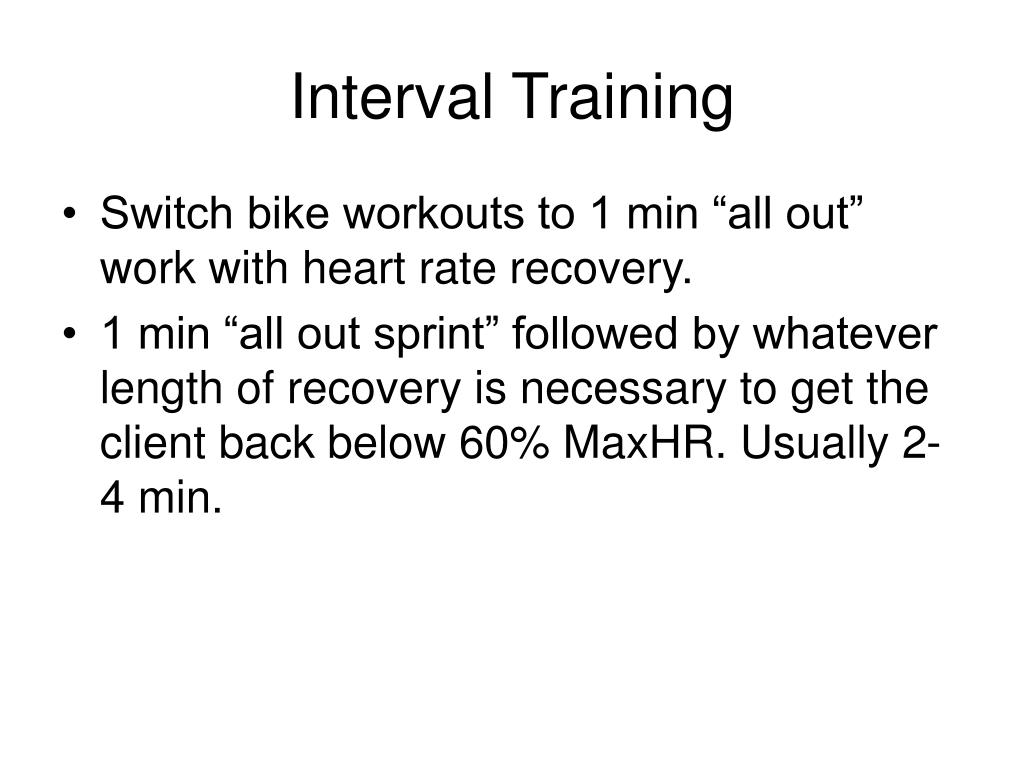 Interval Training

• Switch bike workouts to 1 min “all out” work with heart rate recovery.

• 1 min “all out sprint” followed by whatever length of recovery is necessary to get the client back below 60% MaxHR. Usually 2-4 min.